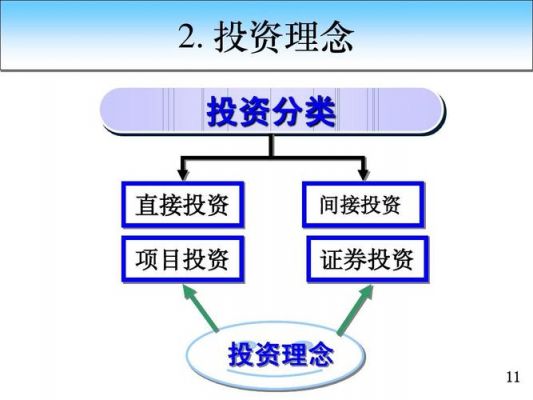 2. 投资理念

投资分类

直接投资

间接投资

项目投资

证券投资

投资理念

11